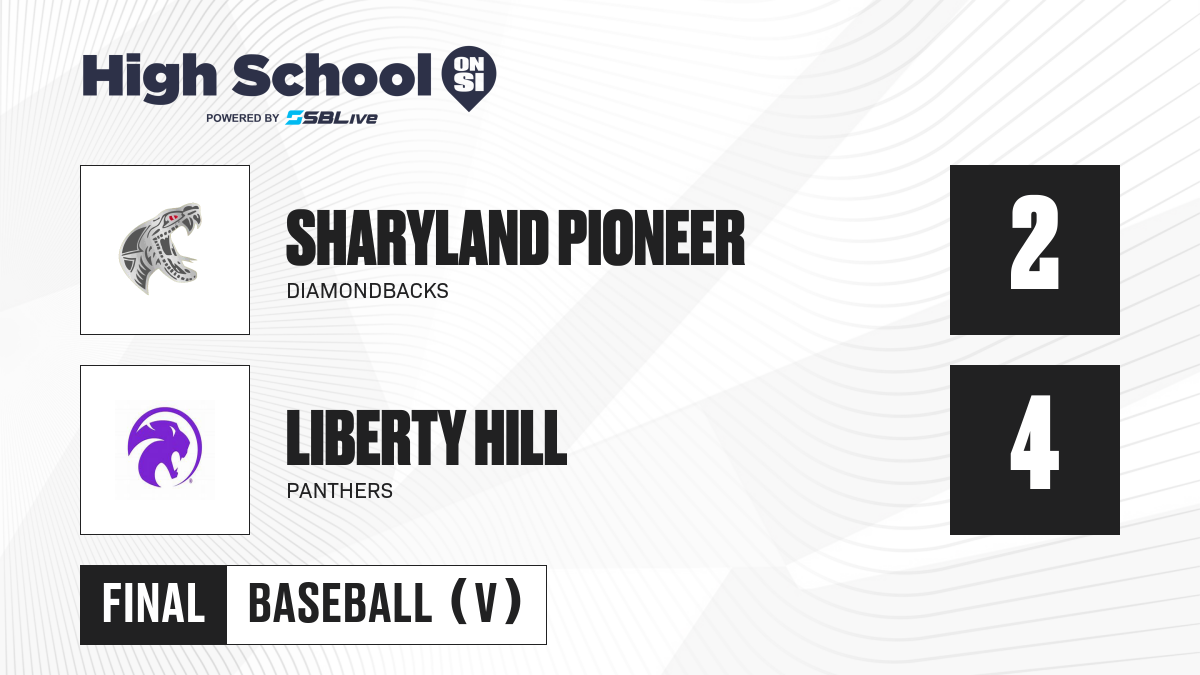 High School ON SI
POWERED BY SBLive

SHARYLAND PIONEER
DIAMONDBACKS

2

LIBERTY HILL
PANTHERS

4

FINAL
BASEBALL (V)